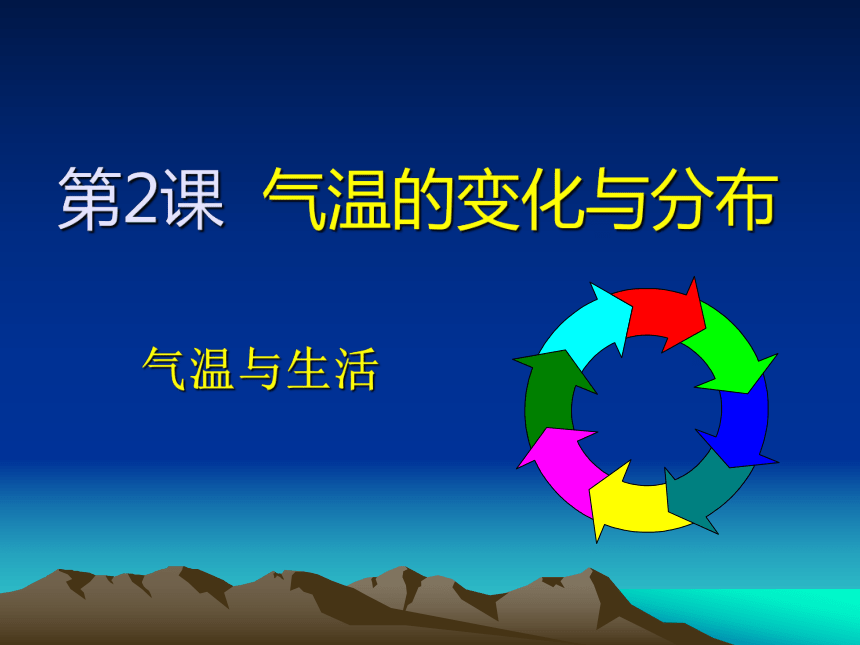 第2课 气温的变化与分布

气温与生活